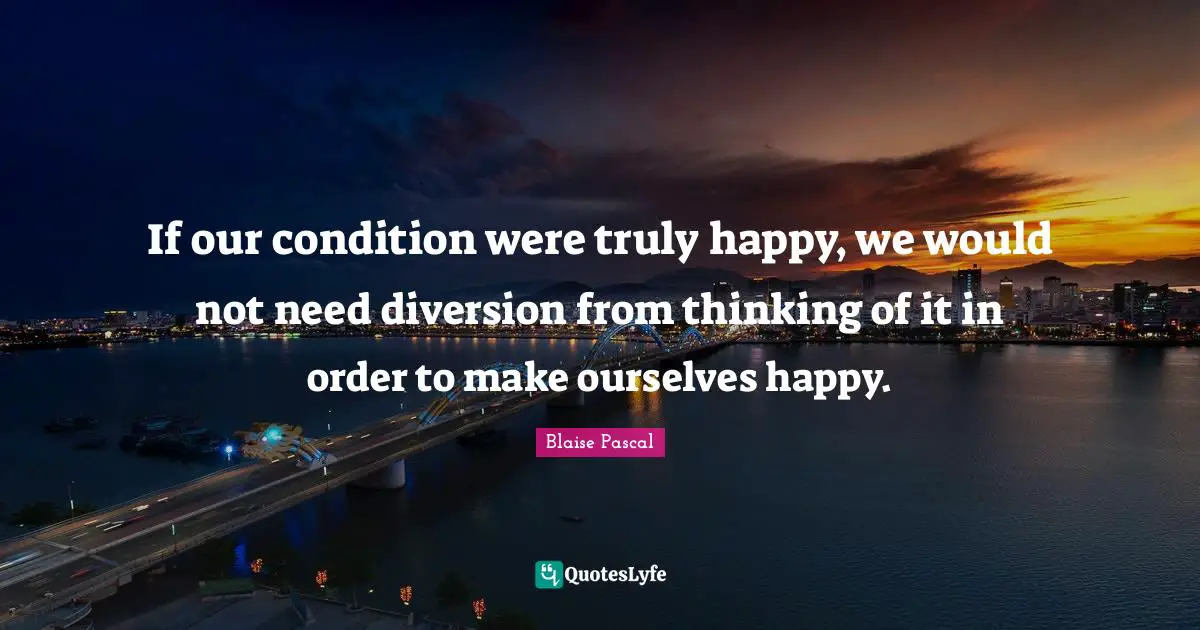 If our condition were truly happy, we would not need diversion from thinking of it in order to make ourselves happy.

Blaise Pascal

QuotesLyfe